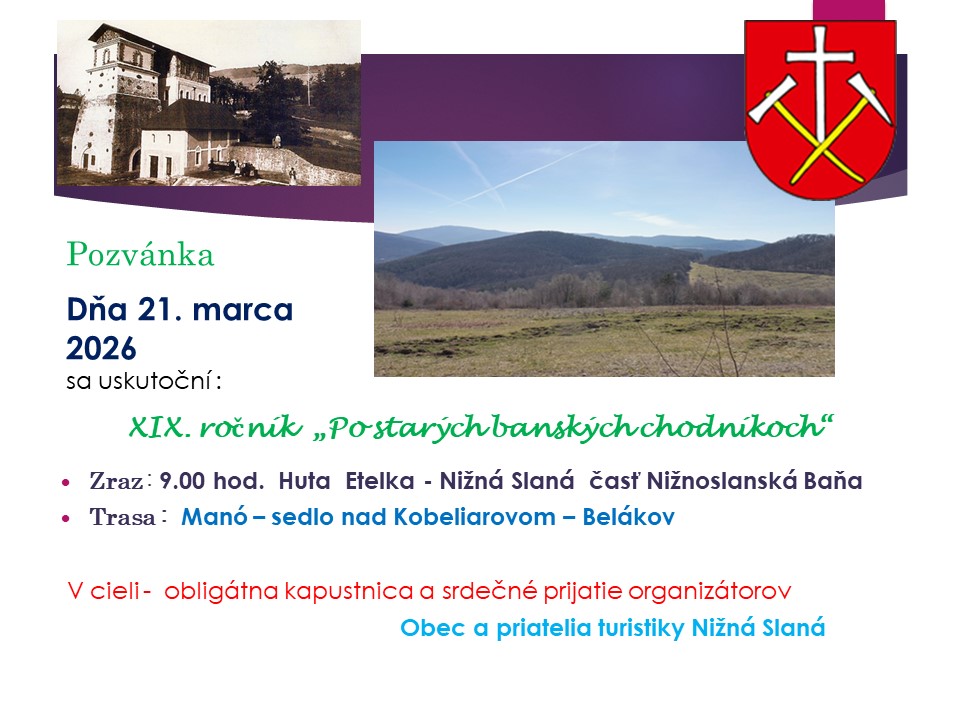 Pozvánka

Dňa 21. marca 2026 sa uskutoční :

XIX. ročník „Po starých banských chodníkoch“

• Zraz : 9.00 hod. Huta Etelka - Nižná Slaná časť Nižnoslanská Baňa
• Trasa : Manó – sedlo nad Kobeliarovom – Belákov

V cieli - obligátna kapustnica a srdečné prijatie organizátorov

Obec a priatelia turistiky Nižná Slaná